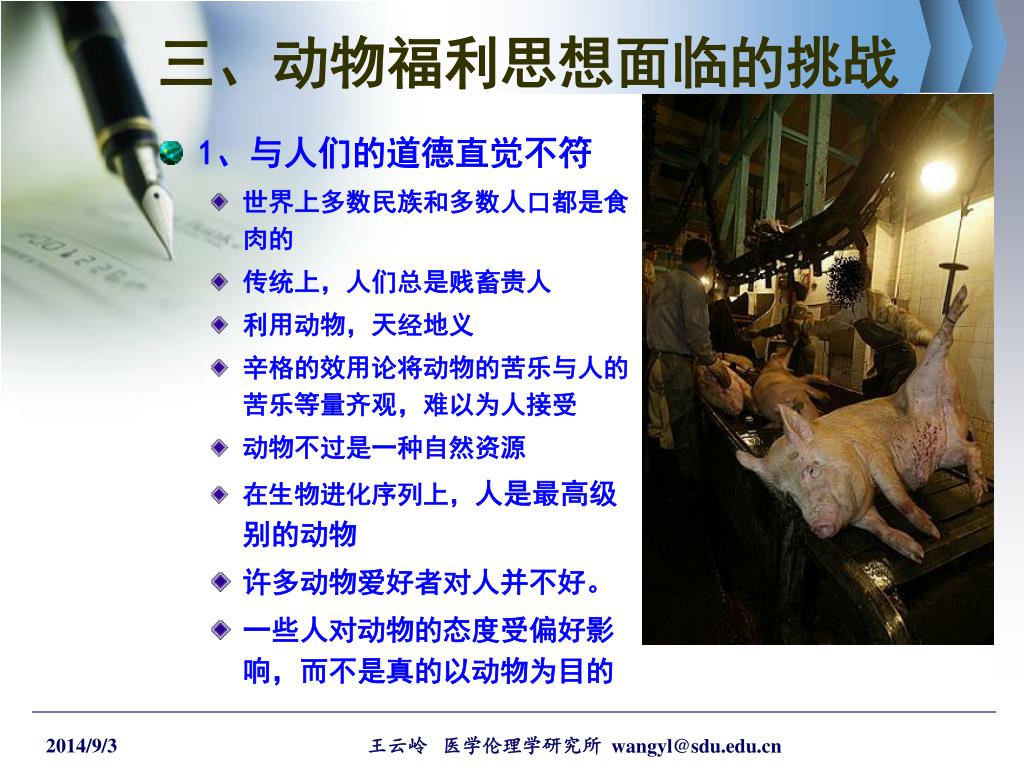 三、动物福利思想面临的挑战

1、与人们的道德直觉不符

世界上多数民族和多数人口都是食肉的

传统上，人们总是贱畜贵人

利用动物，天经地义

辛格的效用论将动物的苦乐与人的苦乐等量齐观，难以为人接受

动物不过是一种自然资源

在生物进化序列上，人是最高级别的动物

许多动物爱好者对人并不好。

一些人对动物的态度受偏好影响，而不是真的以动物为目的

2014/9/3 王云岭 医学伦理学研究所 wangyl@sdu.edu.cn